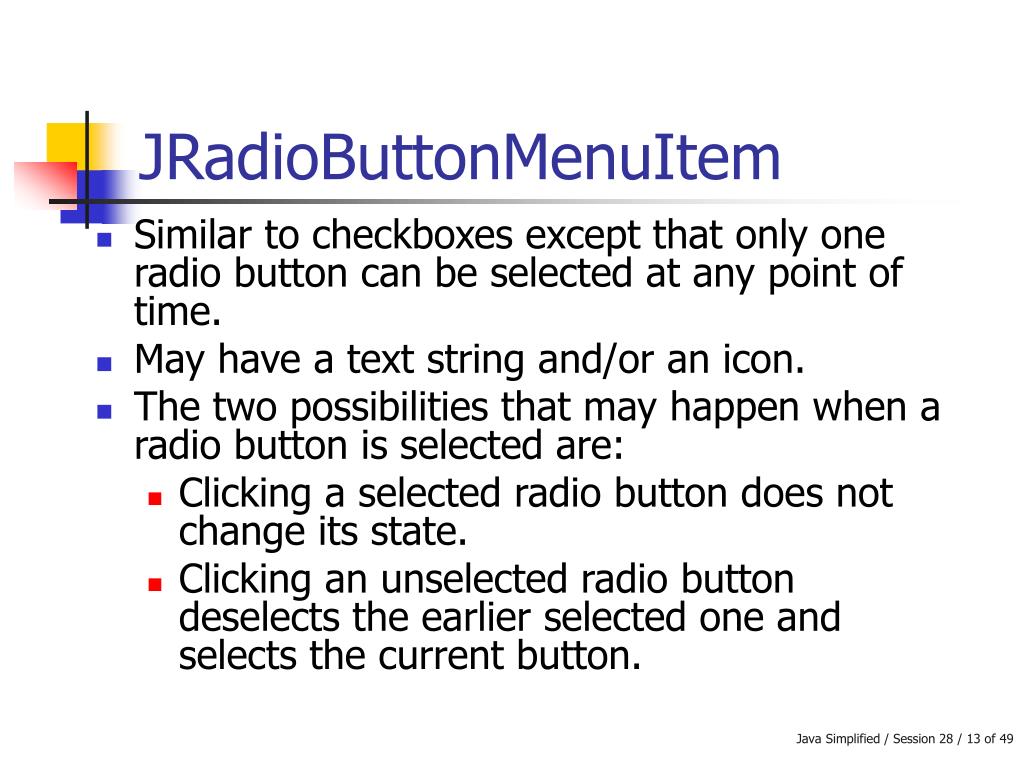 JRadioButtonMenuItem

- Similar to checkboxes except that only one radio button can be selected at any point of time.
- May have a text string and/or an icon.
- The two possibilities that may happen when a radio button is selected are:
  - Clicking a selected radio button does not change its state.
  - Clicking an unselected radio button deselects the earlier selected one and selects the current button.

Java Simplified / Session 28 / 13 of 49